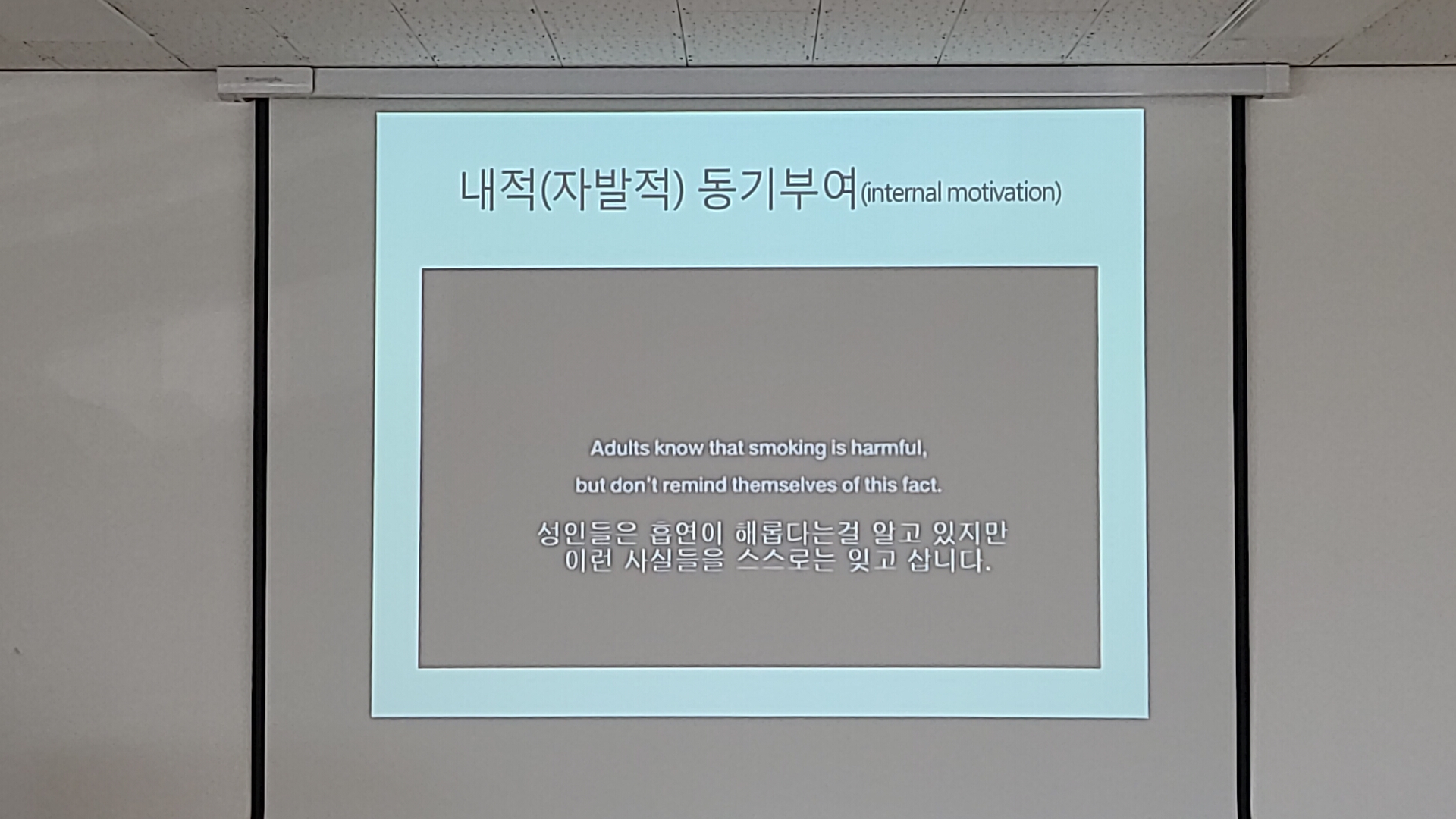 내적(자발적) 동기부여(internal motivation)

Adults know that smoking is harmful,
but don't remind themselves of this fact.

성인들은 흡연이 해롭다는걸 알고 있지만
이런 사실들을 스스로는 잊고 삽니다.